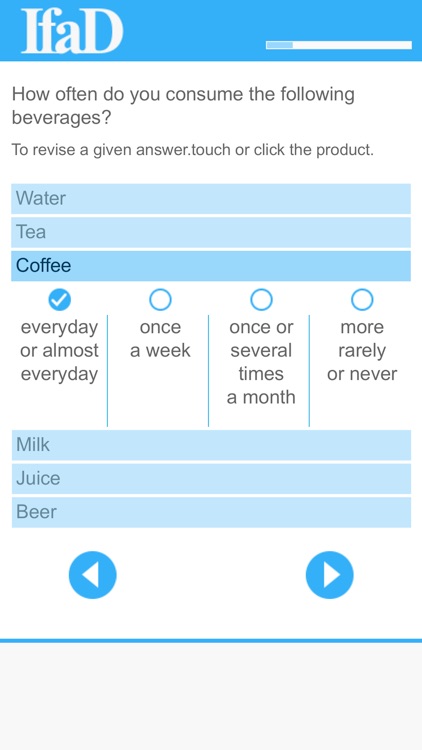 IfaD

How often do you consume the following beverages?

To revise a given answer.touch or click the product.

Water

Tea

Coffee

everyday or almost everyday

once a week

once or several times a month

more rarely or never

Milk

Juice

Beer